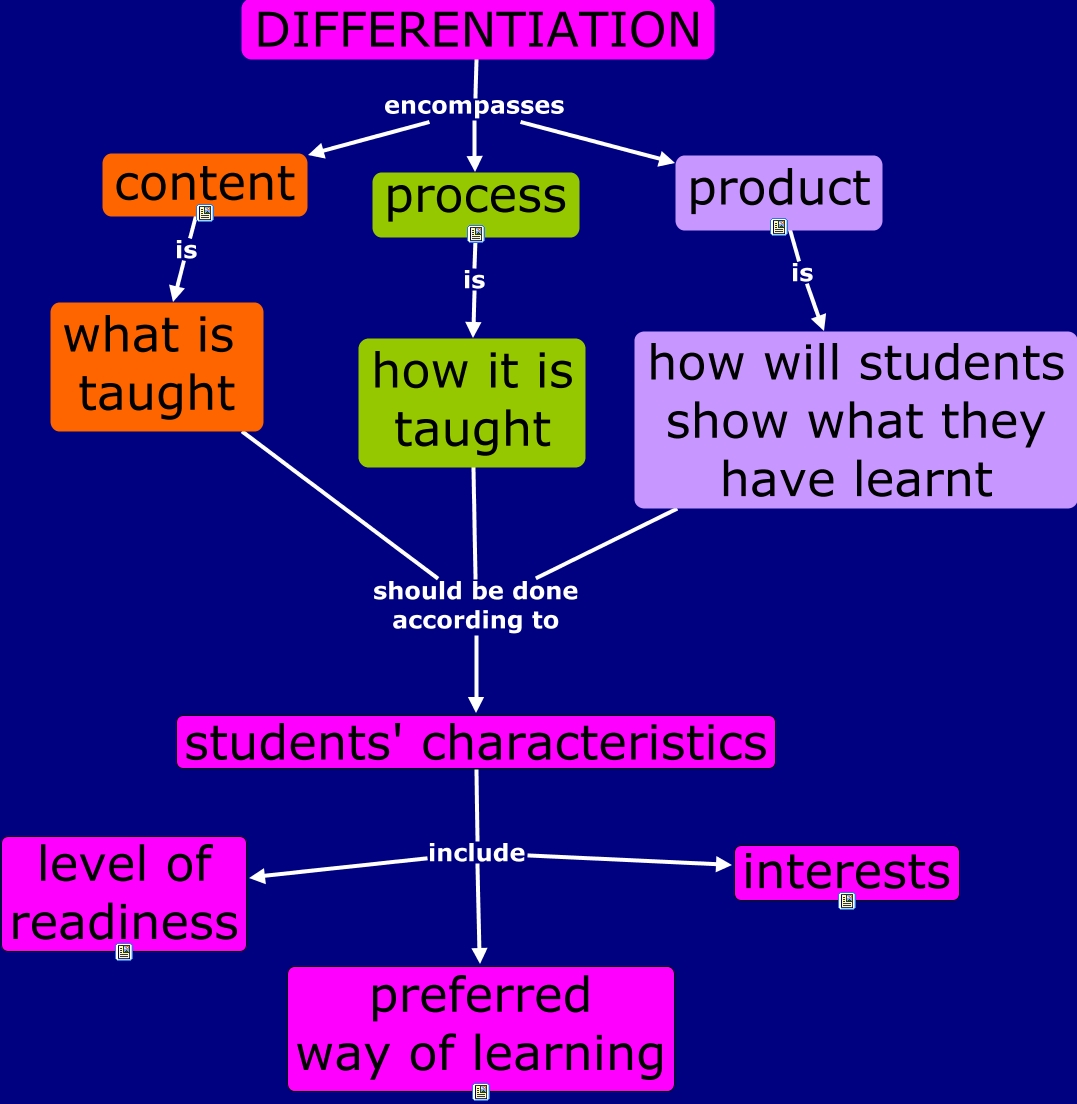 DIFFERENTIATION

encompasses

content

process

product

is

is

is

what is taught

how it is taught

how will students show what they have learnt

should be done according to

students' characteristics

include

level of readiness

interests

preferred way of learning